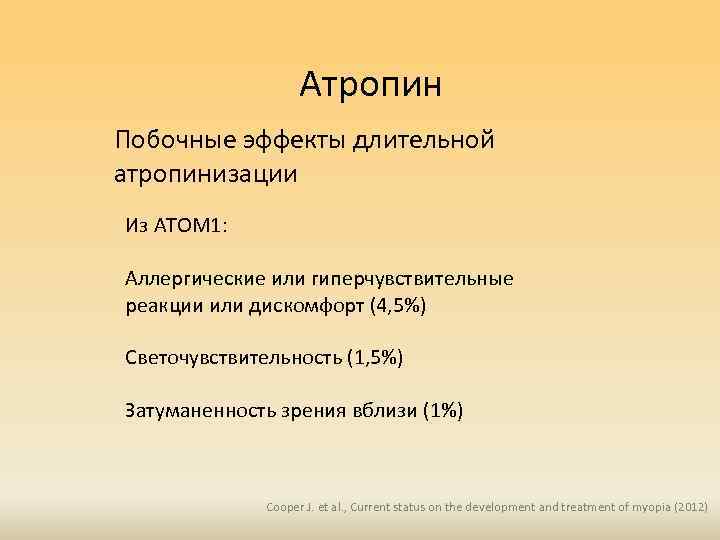 Атропин

Побочные эффекты длительной атропинизации

Из ATOM1:

Аллергические или гиперчувствительные реакции или дискомфорт (4,5%)

Светочувствительность (1,5%)

Затуманенность зрения вблизи (1%)

Cooper J. et al., Current status on the development and treatment of myopia (2012)